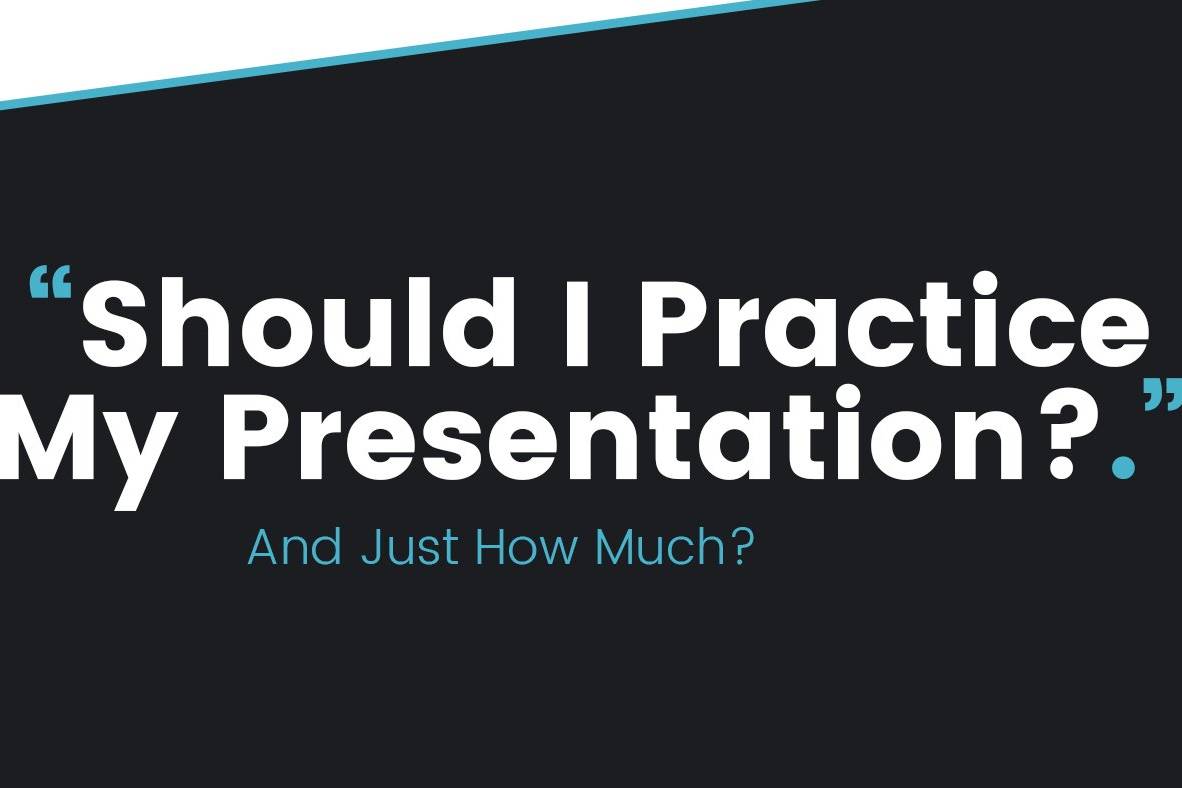 “Should I Practice My Presentation?.”

And Just How Much?